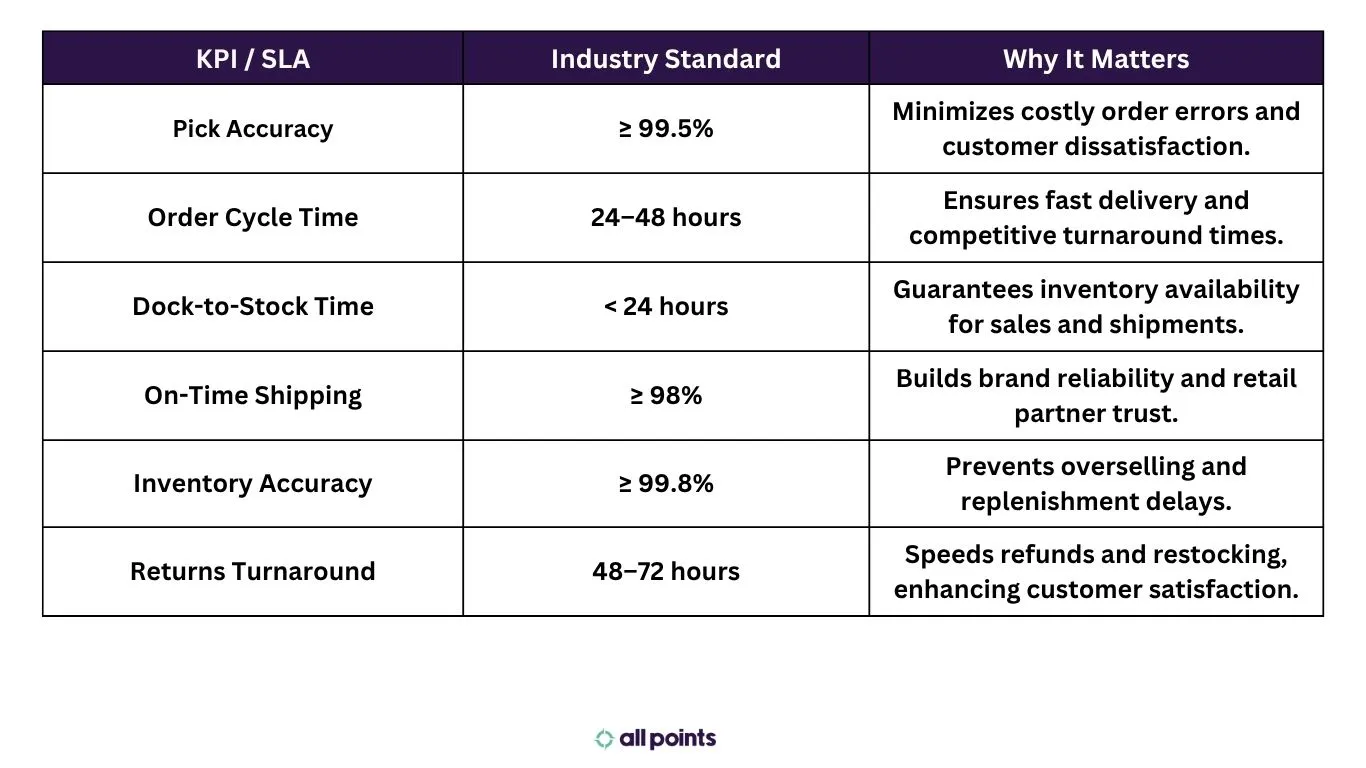 | KPI / SLA | Industry Standard | Why It Matters |
|---|---|---|
| Pick Accuracy | ≥ 99.5% | Minimizes costly order errors and customer dissatisfaction. |
| Order Cycle Time | 24–48 hours | Ensures fast delivery and competitive turnaround times. |
| Dock-to-Stock Time | < 24 hours | Guarantees inventory availability for sales and shipments. |
| On-Time Shipping | ≥ 98% | Builds brand reliability and retail partner trust. |
| Inventory Accuracy | ≥ 99.8% | Prevents overselling and replenishment delays. |
| Returns Turnaround | 48–72 hours | Speeds refunds and restocking, enhancing customer satisfaction. |

all points